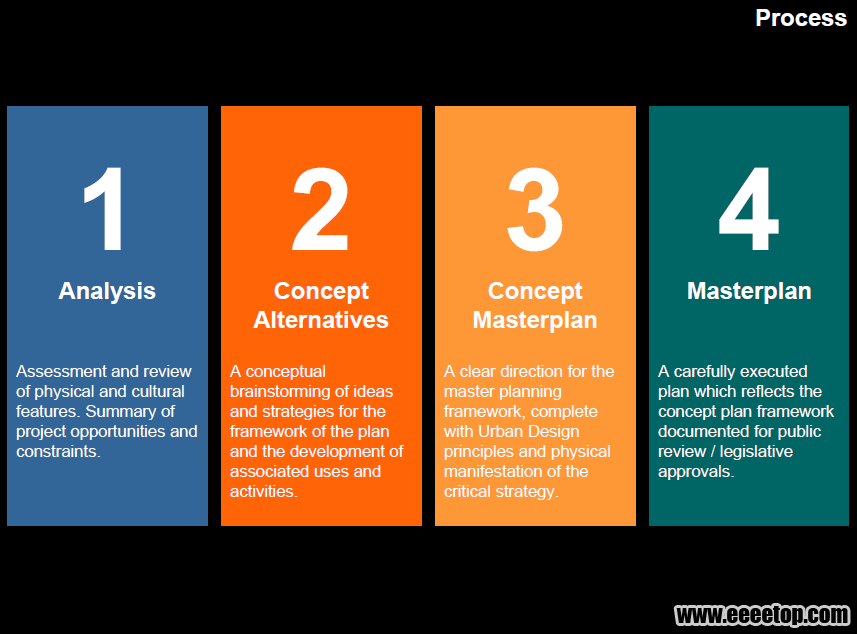 Process

1

Analysis

Assessment and review of physical and cultural features. Summary of project opportunities and constraints.

2

Concept Alternatives

A conceptual brainstorming of ideas and strategies for the framework of the plan and the development of associated uses and activities.

3

Concept Masterplan

A clear direction for the master planning framework, complete with Urban Design principles and physical manifestation of the critical strategy.

4

Masterplan

A carefully executed plan which reflects the concept plan framework documented for public review / legislative approvals.

www.eeeetop.com